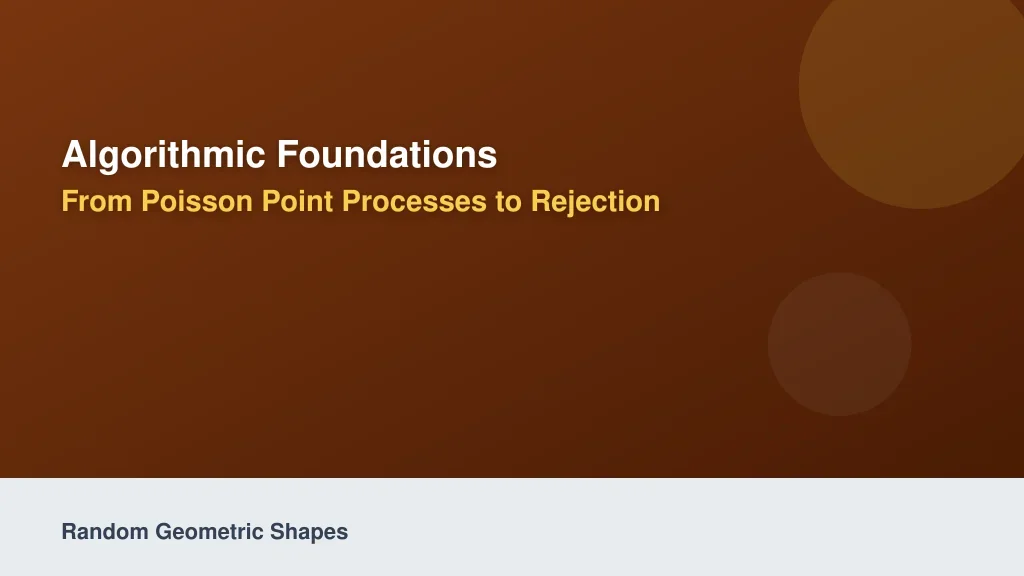 Algorithmic Foundations
From Poisson Point Processes to Rejection

Random Geometric Shapes